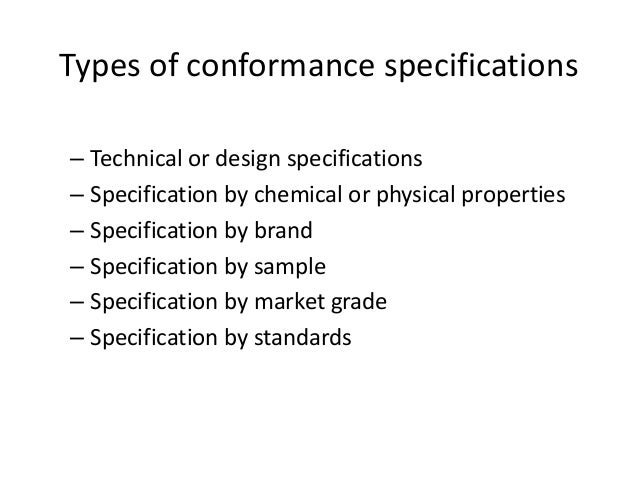 Types of conformance specifications

– Technical or design specifications
– Specification by chemical or physical properties
– Specification by brand
– Specification by sample
– Specification by market grade
– Specification by standards